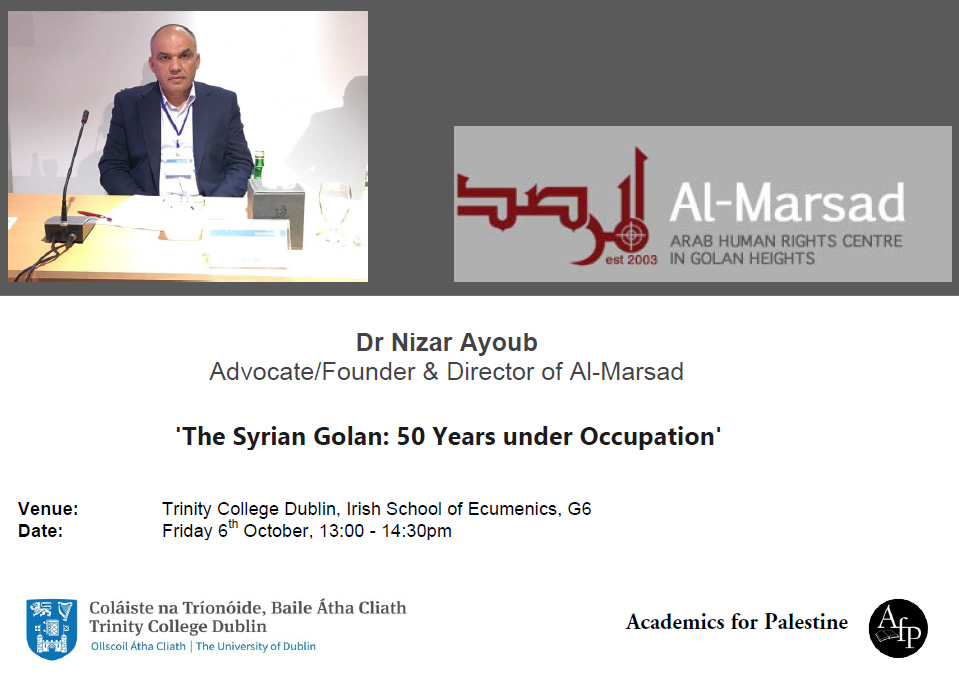 المرصد
est 2003

Al-Marsad
ARAB HUMAN RIGHTS CENTRE IN GOLAN HEIGHTS

Dr Nizar Ayoub
Advocate/Founder & Director of Al-Marsad

'The Syrian Golan: 50 Years under Occupation'

Venue: Trinity College Dublin, Irish School of Ecumenics, G6
Date: Friday 6$^{th}$ October, 13:00 - 14:30pm

Coláiste na Tríonóide, Baile Átha Cliath
Trinity College Dublin
Ollscoil Átha Cliath | The University of Dublin

Academics for Palestine

AfP